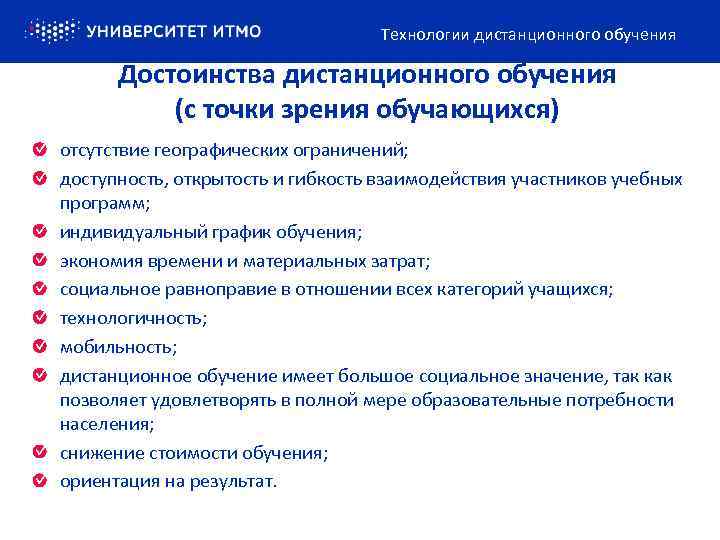 УНИВЕРСИТЕТ ИТМО

Технологии дистанционного обучения

Достоинства дистанционного обучения (с точки зрения обучающихся)

отсутствие географических ограничений;
доступность, открытость и гибкость взаимодействия участников учебных программ;
индивидуальный график обучения;
экономия времени и материальных затрат;
социальное равноправие в отношении всех категорий учащихся;
технологичность;
мобильность;
дистанционное обучение имеет большое социальное значение, так как позволяет удовлетворять в полной мере образовательные потребности населения;
снижение стоимости обучения;
ориентация на результат.